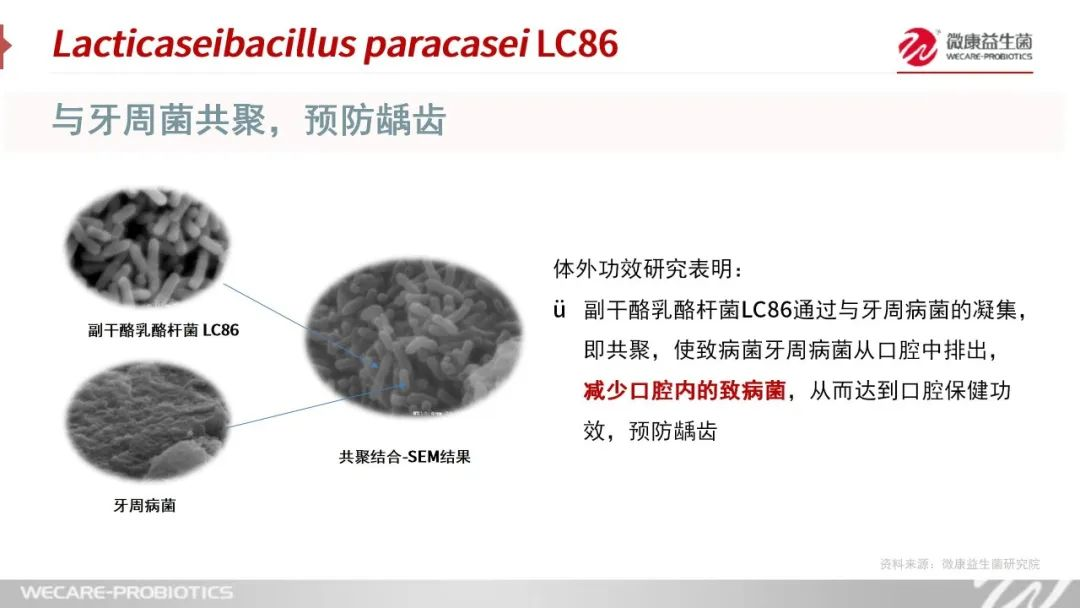 Lacticaseibacillus paracasei LC86

微康益生菌
WECARE-PROBIOTICS

与牙周菌共聚，预防龋齿

副干酪乳酪杆菌 LC86

牙周病菌

共聚结合-SEM结果

体外功效研究表明：

ü 副干酪乳酪杆菌LC86通过与牙周病菌的凝集，即共聚，使致病菌牙周病菌从口腔中排出，减少口腔内的致病菌，从而达到口腔保健功效，预防龋齿

资料来源：微康益生菌研究院

WECARE-PROBIOTICS